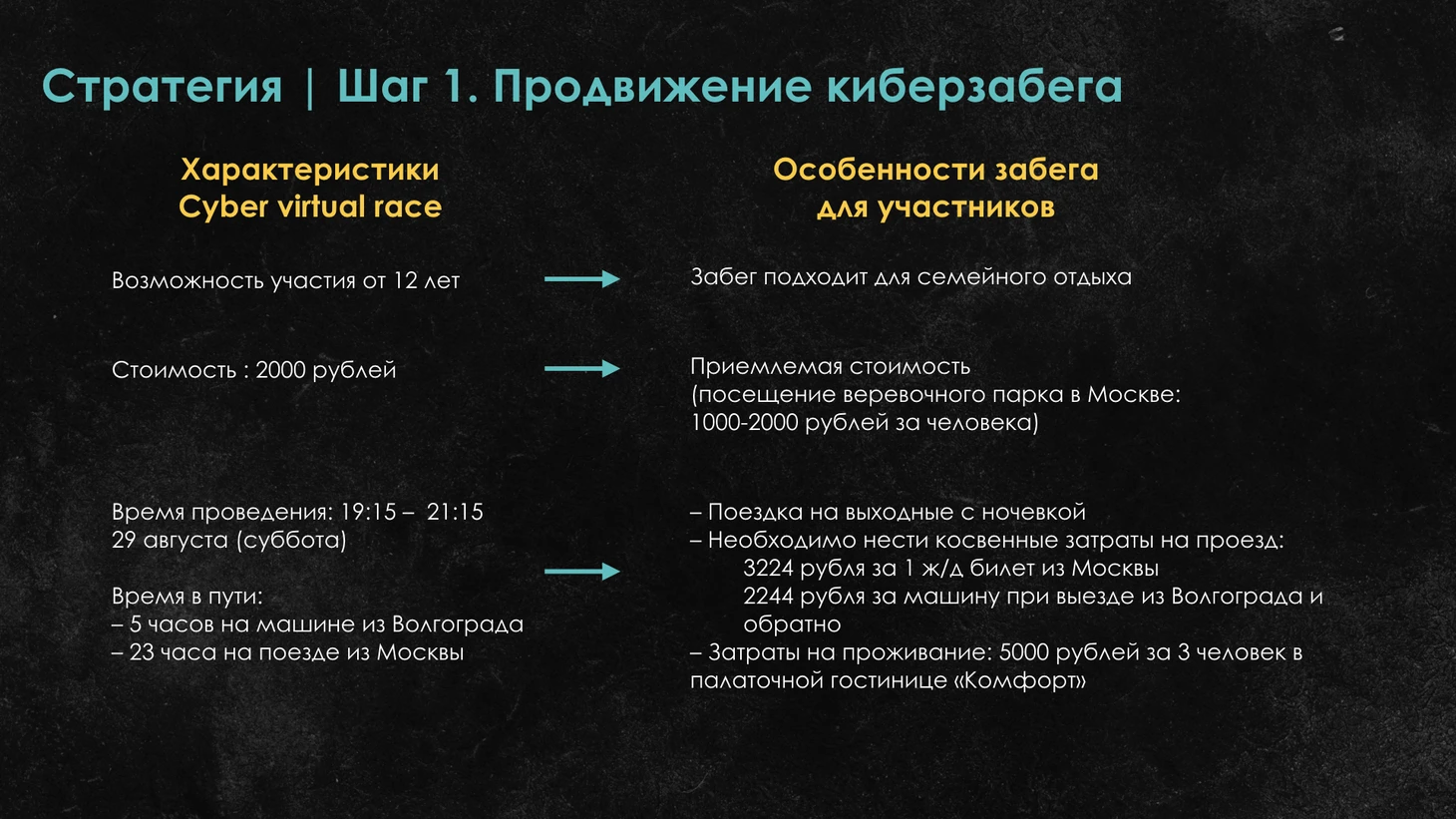 Стратегия | Шаг 1. Продвижение киберзабега

Характеристики
Cyber virtual race

Возможность участия от 12 лет

Стоимость : 2000 рублей

Время проведения: 19:15 – 21:15
29 августа (суббота)

Время в пути:
– 5 часов на машине из Волгограда
– 23 часа на поезде из Москвы

Особенности забега
для участников

Забег подходит для семейного отдыха

Приемлемая стоимость
(посещение веревочного парка в Москве:
1000-2000 рублей за человека)

– Поездка на выходные с ночевкой
– Необходимо нести косвенные затраты на проезд:
3224 рубля за 1 ж/д билет из Москвы
2244 рубля за машину при выезде из Волгограда и обратно
– Затраты на проживание: 5000 рублей за 3 человек в палаточной гостинице «Комфорт»